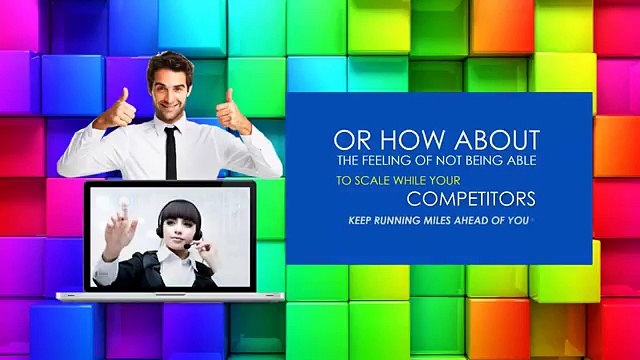 OR HOW ABOUT
THE FEELING OF NOT BEING ABLE
TO SCALE WHILE YOUR
COMPETITORS
KEEP RUNNING MILES AHEAD OF YOU